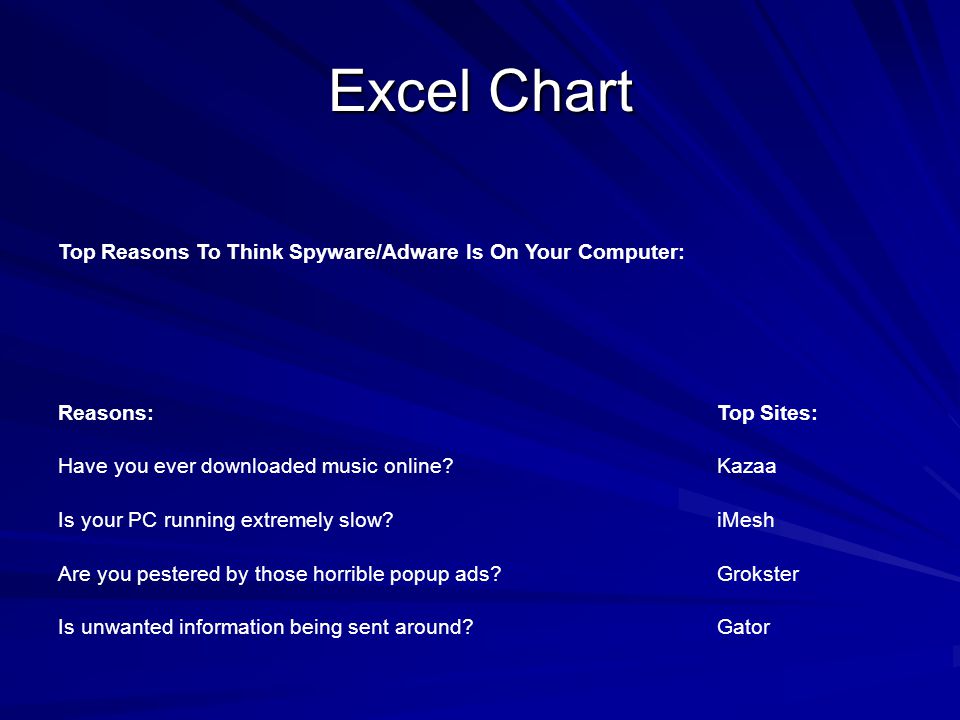 Excel Chart

Top Reasons To Think Spyware/Adware Is On Your Computer:

| Reasons: | Top Sites: |
|---|---|
| Have you ever downloaded music online? | Kazaa |
| Is your PC running extremely slow? | iMesh |
| Are you pestered by those horrible popup ads? | Grokster |
| Is unwanted information being sent around? | Gator |